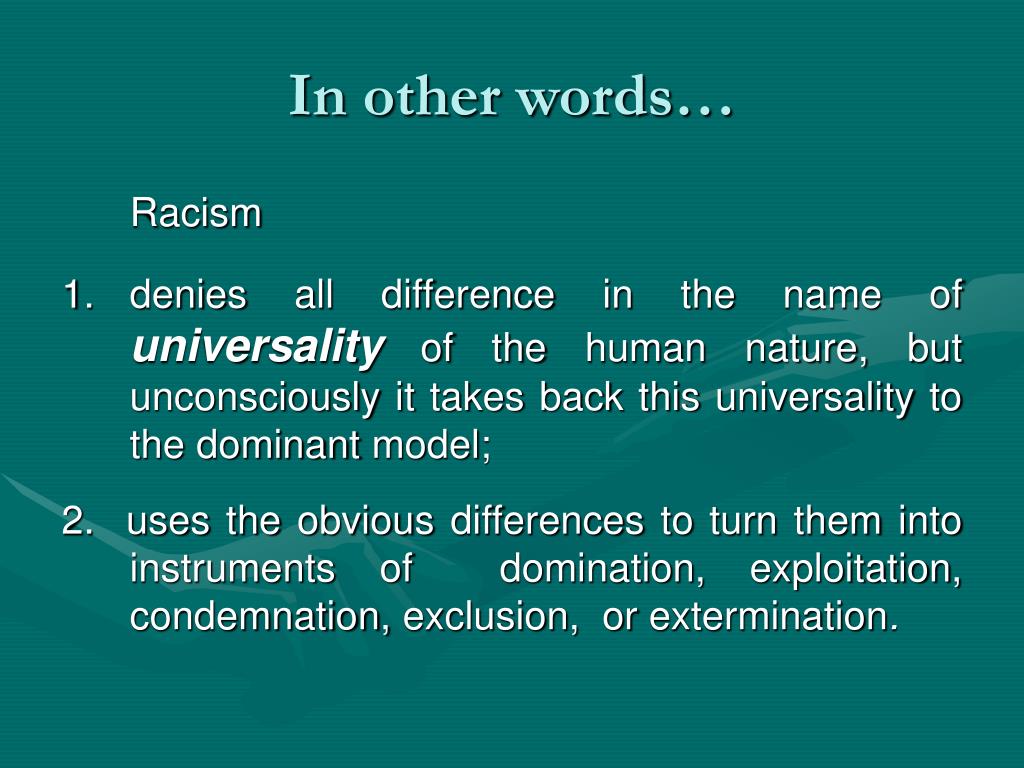 In other words…

Racism

1. denies all difference in the name of universality of the human nature, but unconsciously it takes back this universality to the dominant model;

2. uses the obvious differences to turn them into instruments of domination, exploitation, condemnation, exclusion, or extermination.